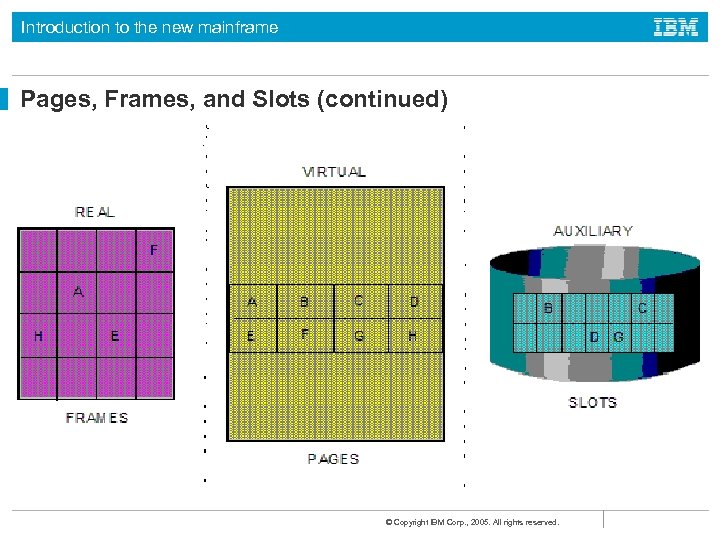 Introduction to the new mainframe

IBM

Pages, Frames, and Slots (continued)

REAL

F

A

H

E

FRAMES

VIRTUAL

A B C D

E F G H

PAGES

AUXILIARY

B C

D G

SLOTS

© Copyright IBM Corp., 2005. All rights reserved.